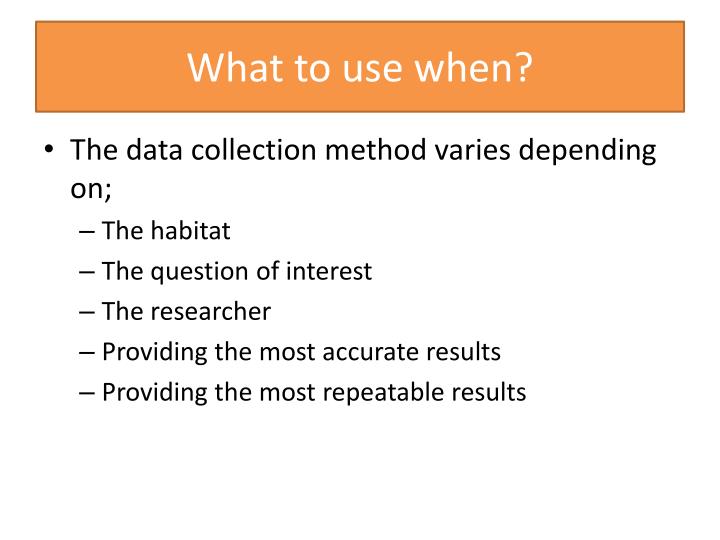 What to use when?

• The data collection method varies depending on;
– The habitat
– The question of interest
– The researcher
– Providing the most accurate results
– Providing the most repeatable results